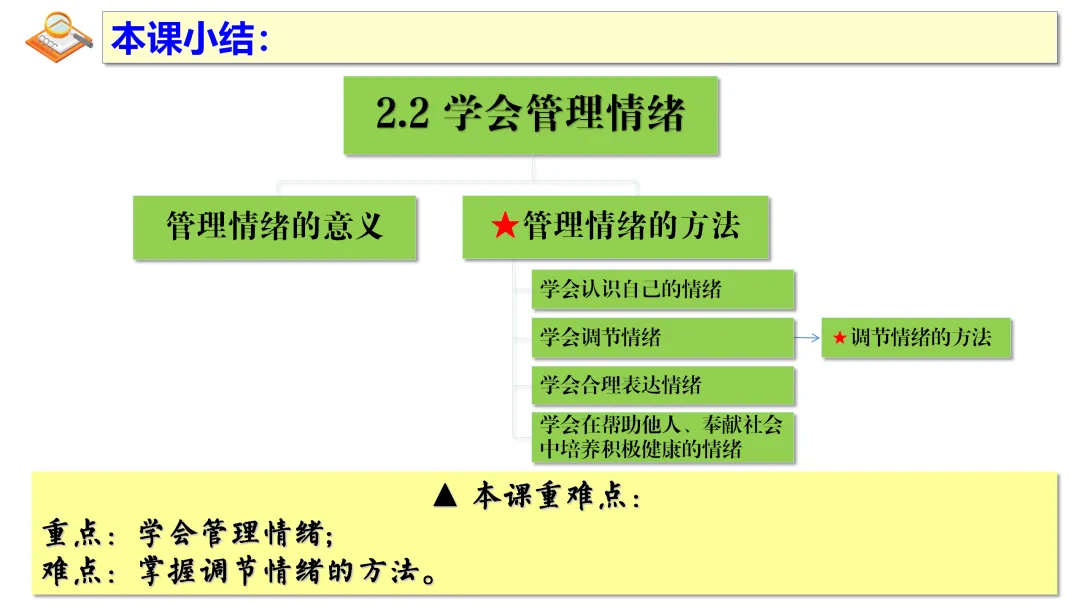 本课小结：

2.2 学会管理情绪

管理情绪的意义

★管理情绪的方法

学会认识自己的情绪

学会调节情绪

★调节情绪的方法

学会合理表达情绪

学会在帮助他人、奉献社会中培养积极健康的情绪

▲ 本课重难点：
重点：学会管理情绪；
难点：掌握调节情绪的方法。